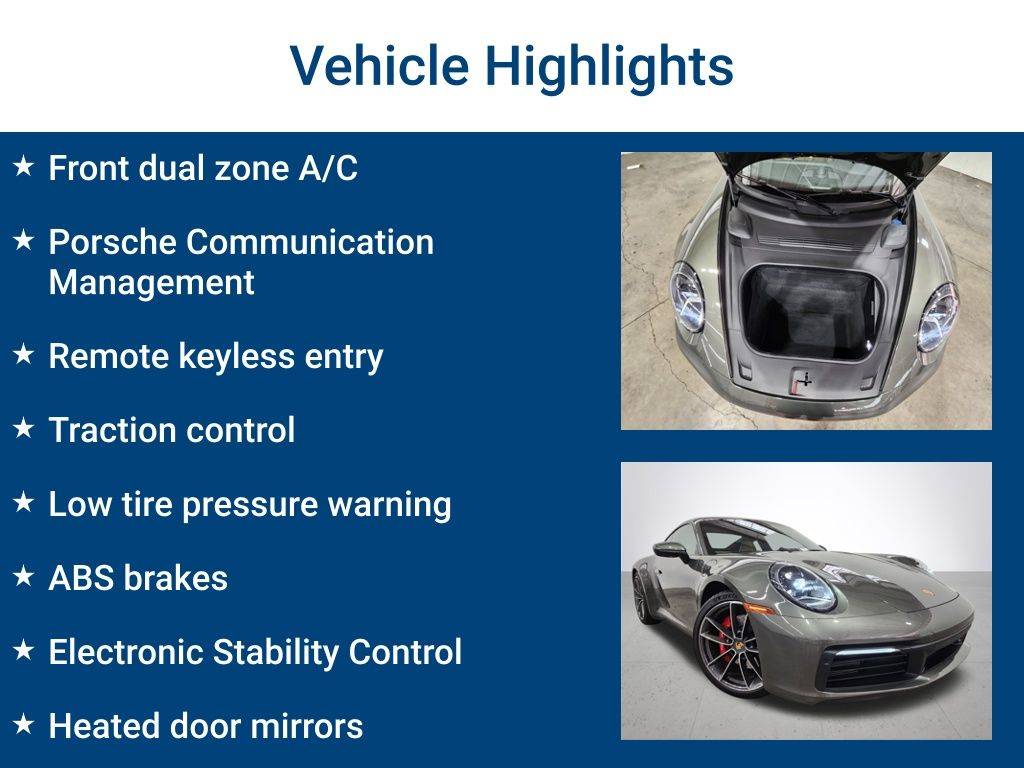 Vehicle Highlights

★ Front dual zone A/C

★ Porsche Communication Management

★ Remote keyless entry

★ Traction control

★ Low tire pressure warning

★ ABS brakes

★ Electronic Stability Control

★ Heated door mirrors